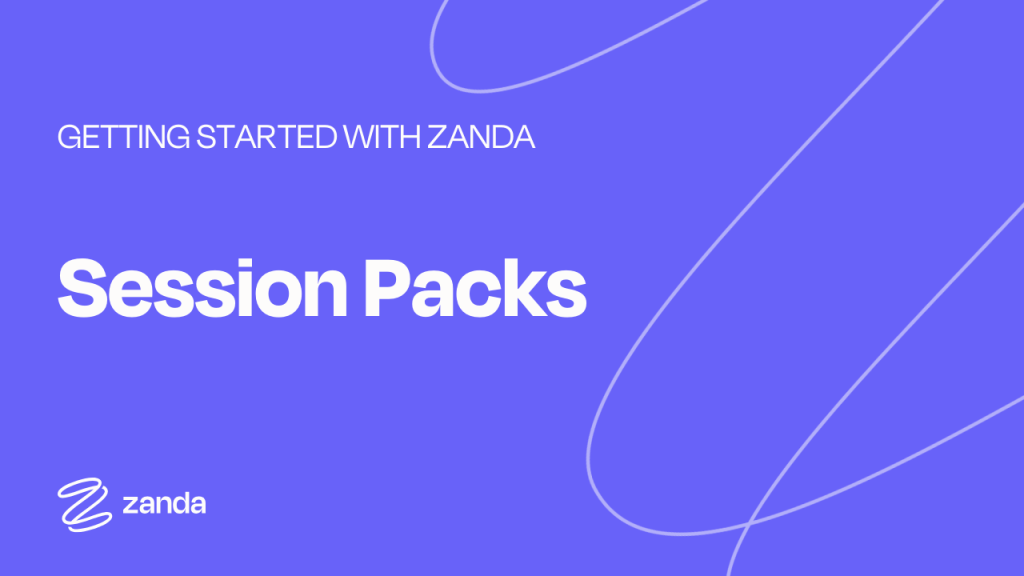 GETTING STARTED WITH ZANDA

Session Packs

zanda